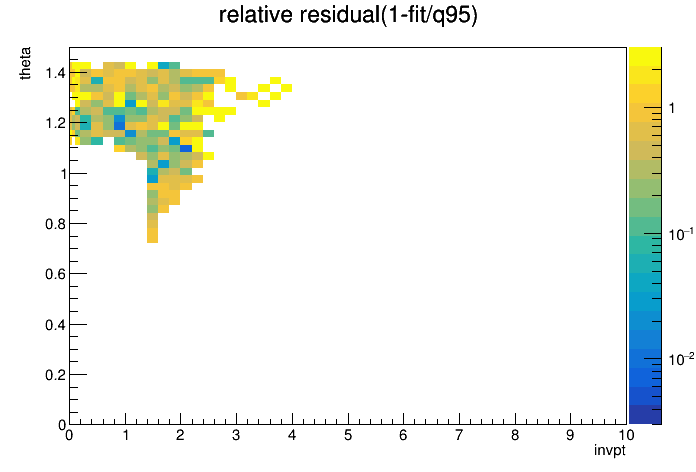 relative residual(1-fit/q95)

theta

1.4
1.2
1
0.8
0.6
0.4
0.2
0

0 1 2 3 4 5 6 7 8 9 10

invpt

1
$10^{-1}$
$10^{-2}$